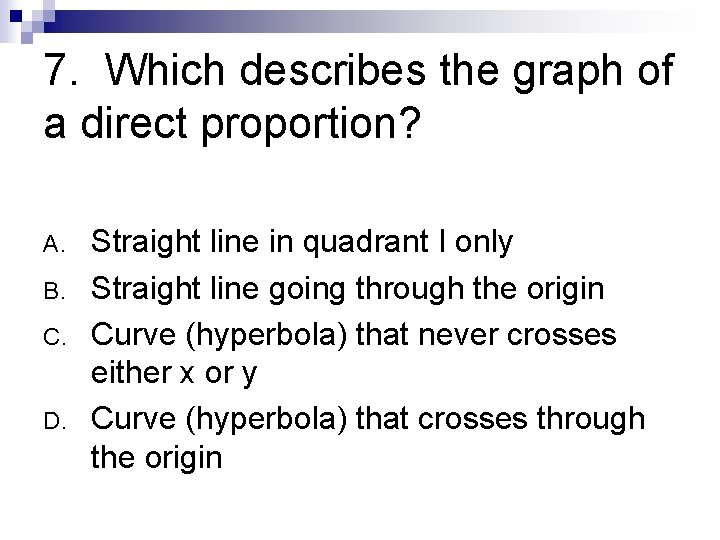 7. Which describes the graph of a direct proportion?

A. Straight line in quadrant I only
B. Straight line going through the origin
C. Curve (hyperbola) that never crosses either x or y
D. Curve (hyperbola) that crosses through the origin